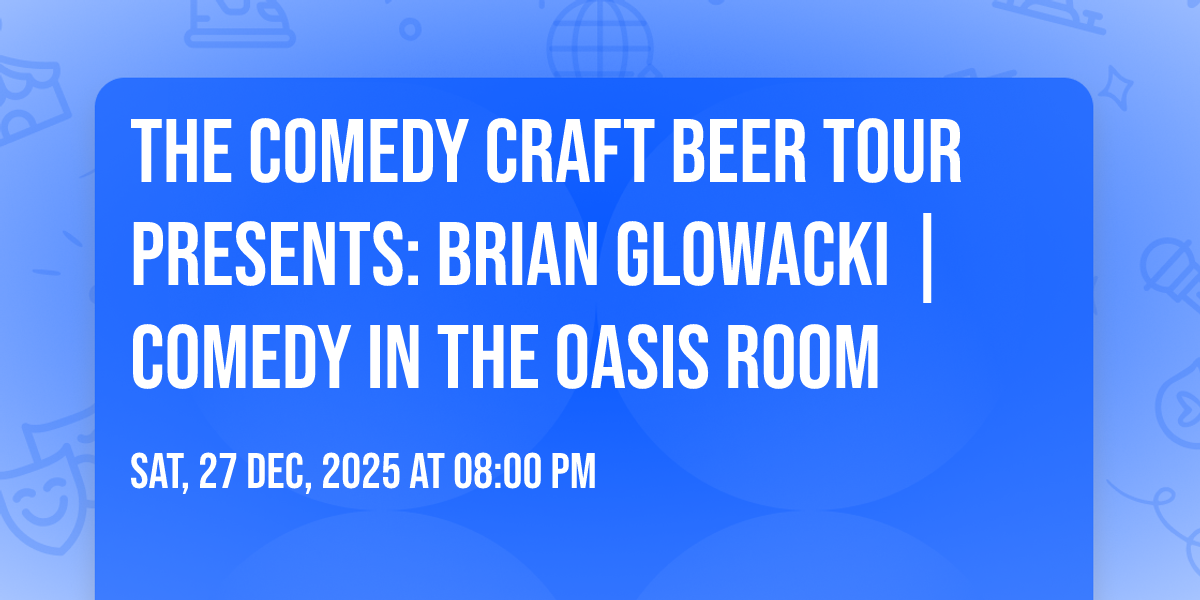 THE COMEDY CRAFT BEER TOUR PRESENTS: BRIAN GLOWACKI | COMEDY IN THE OASIS ROOM

SAT, 27 DEC, 2025 AT 08:00 PM